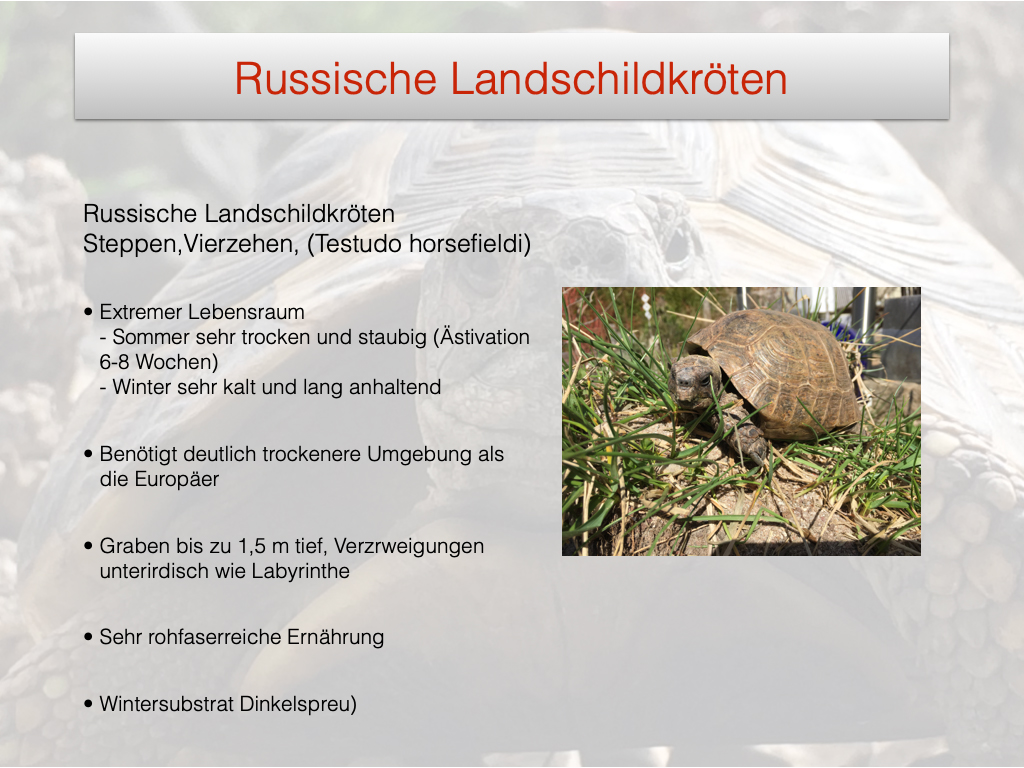 Russische Landschildkröten

Russische Landschildkröten
Steppen,Vierzehen, (Testudo horsefieldi)

• Extremer Lebensraum
- Sommer sehr trocken und staubig (Ästivation 6-8 Wochen)
- Winter sehr kalt und lang anhaltend

• Benötigt deutlich trockenere Umgebung als die Europäer

• Graben bis zu 1,5 m tief, Verzrweigungen unterirdisch wie Labyrinthe

• Sehr rohfaserreiche Ernährung

• Wintersubstrat Dinkelspreu)